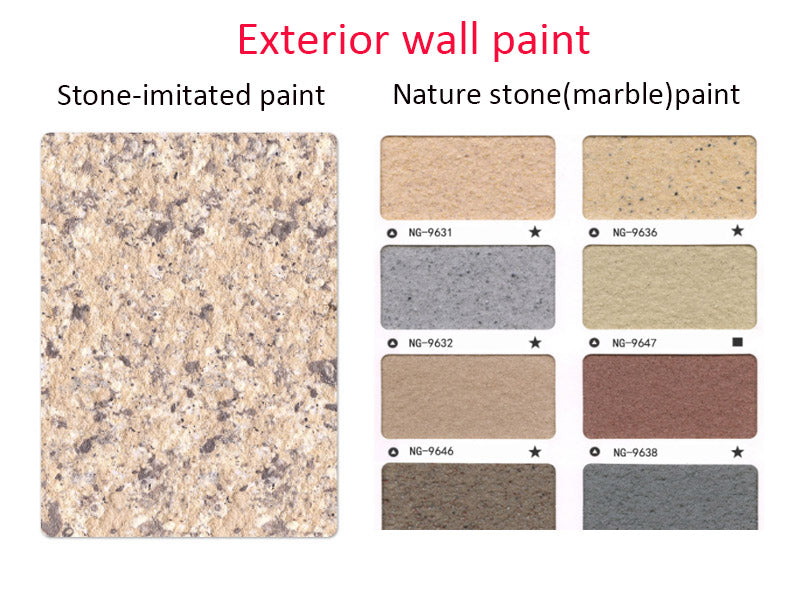 Exterior wall paint

Stone-imitated paint

Nature stone(marble)paint

NG-9631 ★
NG-9636 ★
NG-9632 ★
NG-9647 ■
NG-9646 ★
NG-9638 ★